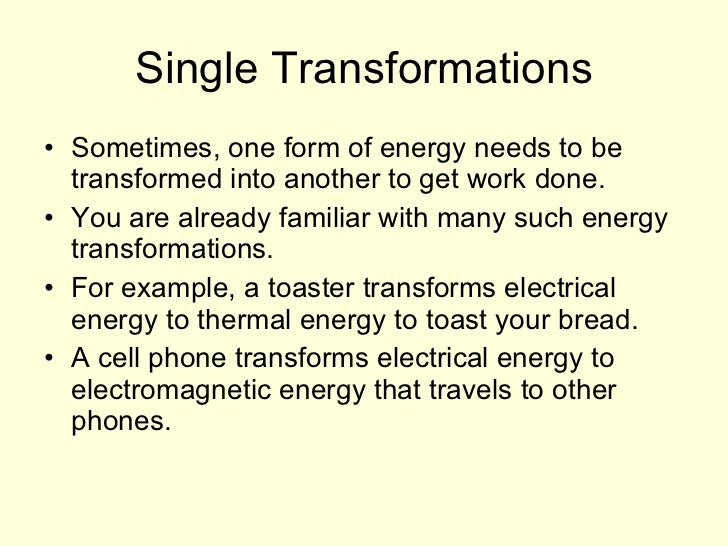 Single Transformations

• Sometimes, one form of energy needs to be transformed into another to get work done.
• You are already familiar with many such energy transformations.
• For example, a toaster transforms electrical energy to thermal energy to toast your bread.
• A cell phone transforms electrical energy to electromagnetic energy that travels to other phones.